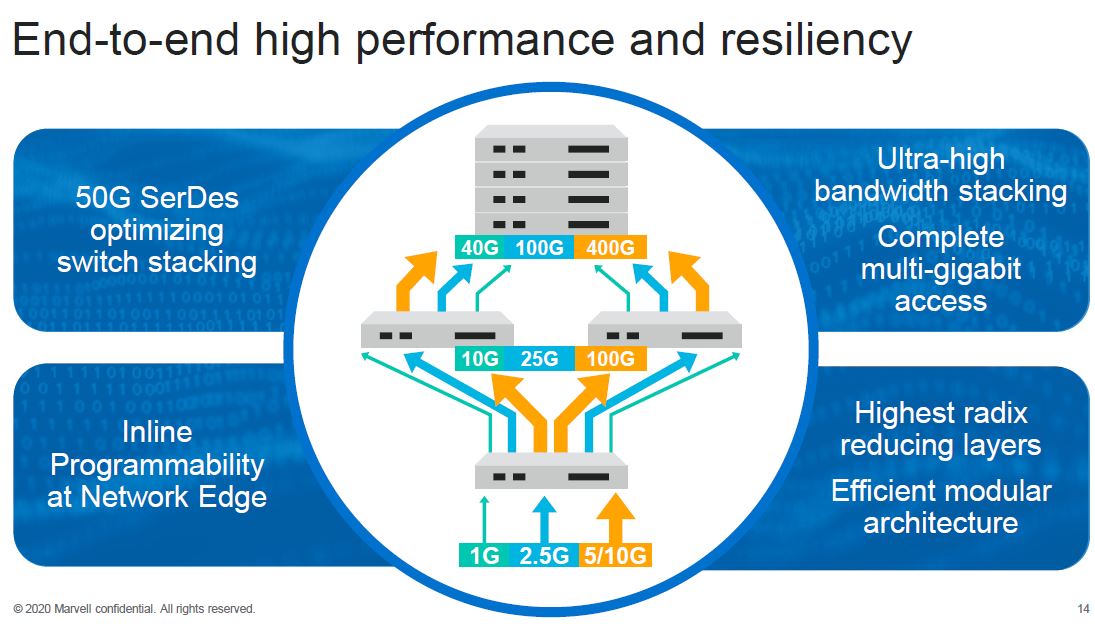 End-to-end high performance and resiliency

50G SerDes optimizing switch stacking

Inline Programmability at Network Edge

40G 100G 400G

10G 25G 100G

1G 2.5G 5/10G

Ultra-high bandwidth stacking

Complete multi-gigabit access

Highest radix reducing layers

Efficient modular architecture

© 2020 Marvell confidential. All rights reserved.

14